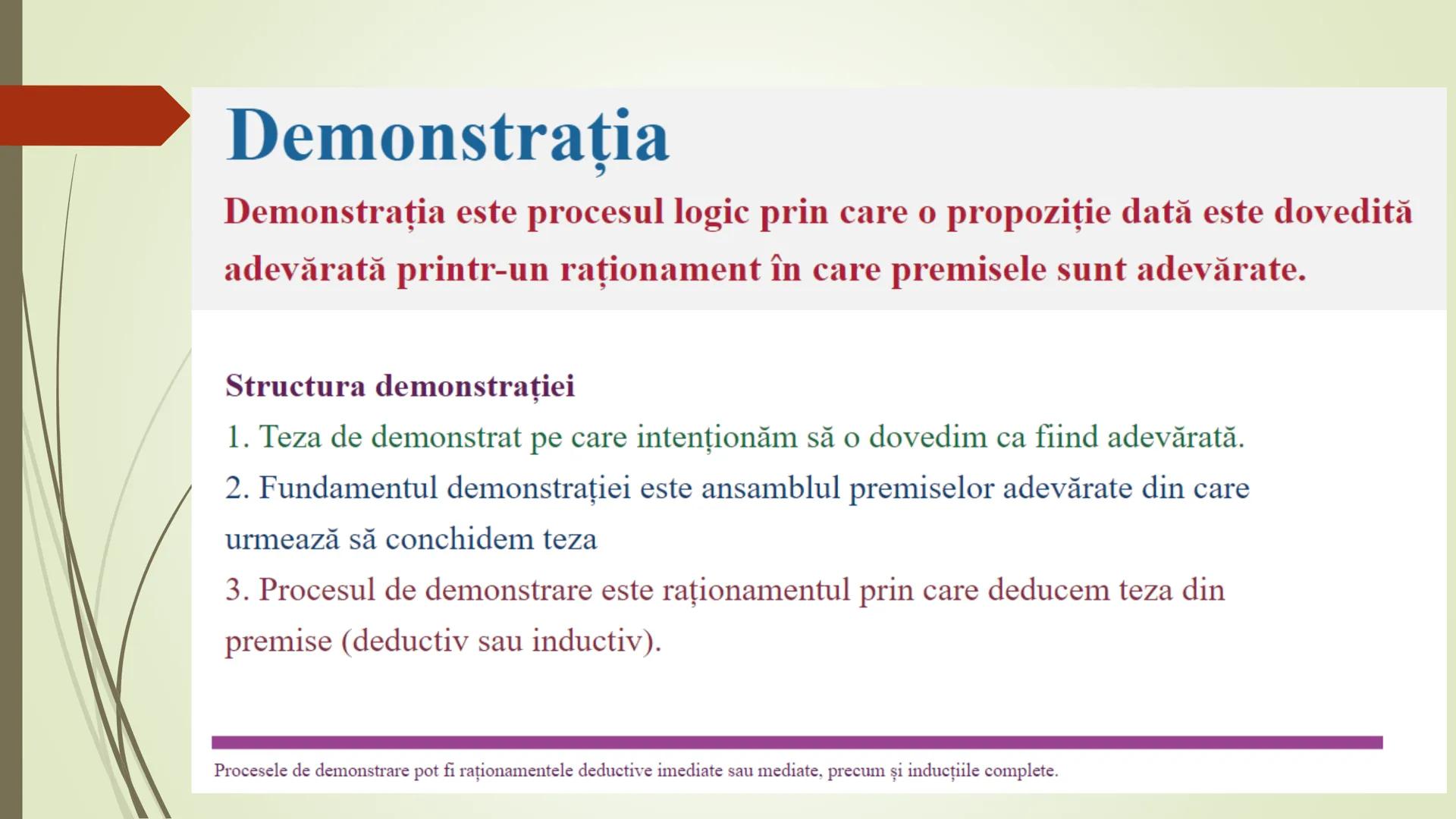 Demonstrația

Demonstrația este procesul logic prin care o propoziție dată este dovedită adevărată printr-un raționament în care premisele sunt adevărate.

Structura demonstrației
1. Teza de demonstrat pe care intenționăm să o dovedim ca fiind adevărată.
2. Fundamentul demonstrației este ansamblul premiselor adevărate din care urmează să conchidem teza
3. Procesul de demonstrare este raționamentul prin care deducem teza din premise (deductiv sau inductiv).

Procesele de demonstrare pot fi raționamentele deductive imediate sau mediate, precum și inducțiile complete.